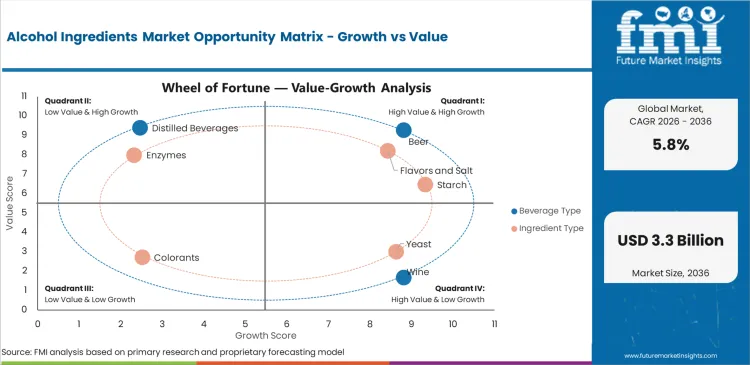 Alcohol Ingredients Market Opportunity Matrix - Growth vs Value

fmi
Future Market Insights

Wheel of Fortune — Value-Growth Analysis

Quadrant II:
Low Value & High Growth

Quadrant I:
High Value & High Growth

Quadrant III:
Low Value & Low Growth

Quadrant IV:
High Value & Low Growth

Distilled Beverages
Enzymes
Beer
Flavors and Salt
Starch
Colorants
Yeast
Wine

Value Score
11
10
9
8
7
6
5
4
3
2
1
0

0 1 2 3 4 5 6 7 8 9 10 11
Growth Score

Beverage Type
Ingredient Type

Global Market, CAGR 2026 - 2036
5.8%

USD 3.3 Billion
Market Size, 2036

Source: FMI analysis based on primary research and proprietary forecasting model

www.futuremarketinsights.com